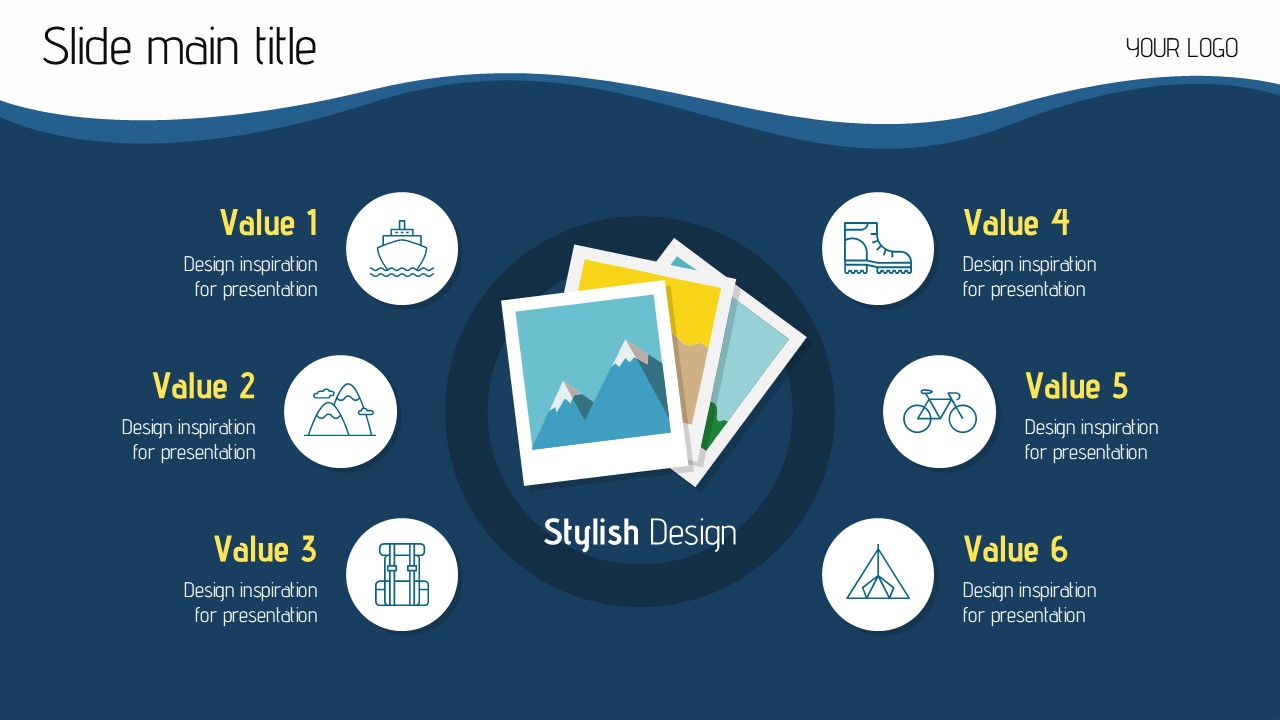 Slide main title

YOUR LOGO

Value 1
Design inspiration for presentation

Value 2
Design inspiration for presentation

Value 3
Design inspiration for presentation

Stylish Design

Value 4
Design inspiration for presentation

Value 5
Design inspiration for presentation

Value 6
Design inspiration for presentation